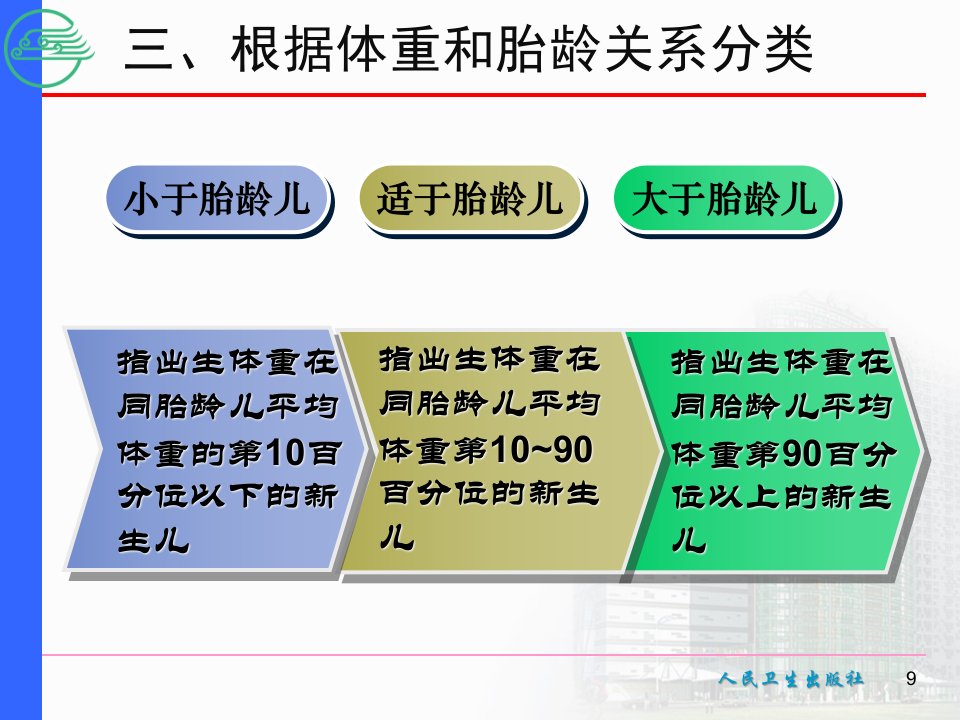 三、根据体重和胎龄关系分类

小于胎龄儿

适于胎龄儿

大于胎龄儿

指出生体重在同胎龄儿平均体重的第10百分位以下的新生儿

指出生体重在同胎龄儿平均体重第10~90百分位的新生儿

指出生体重在同胎龄儿平均体重第90百分位以上的新生儿

人民卫生出版社

9